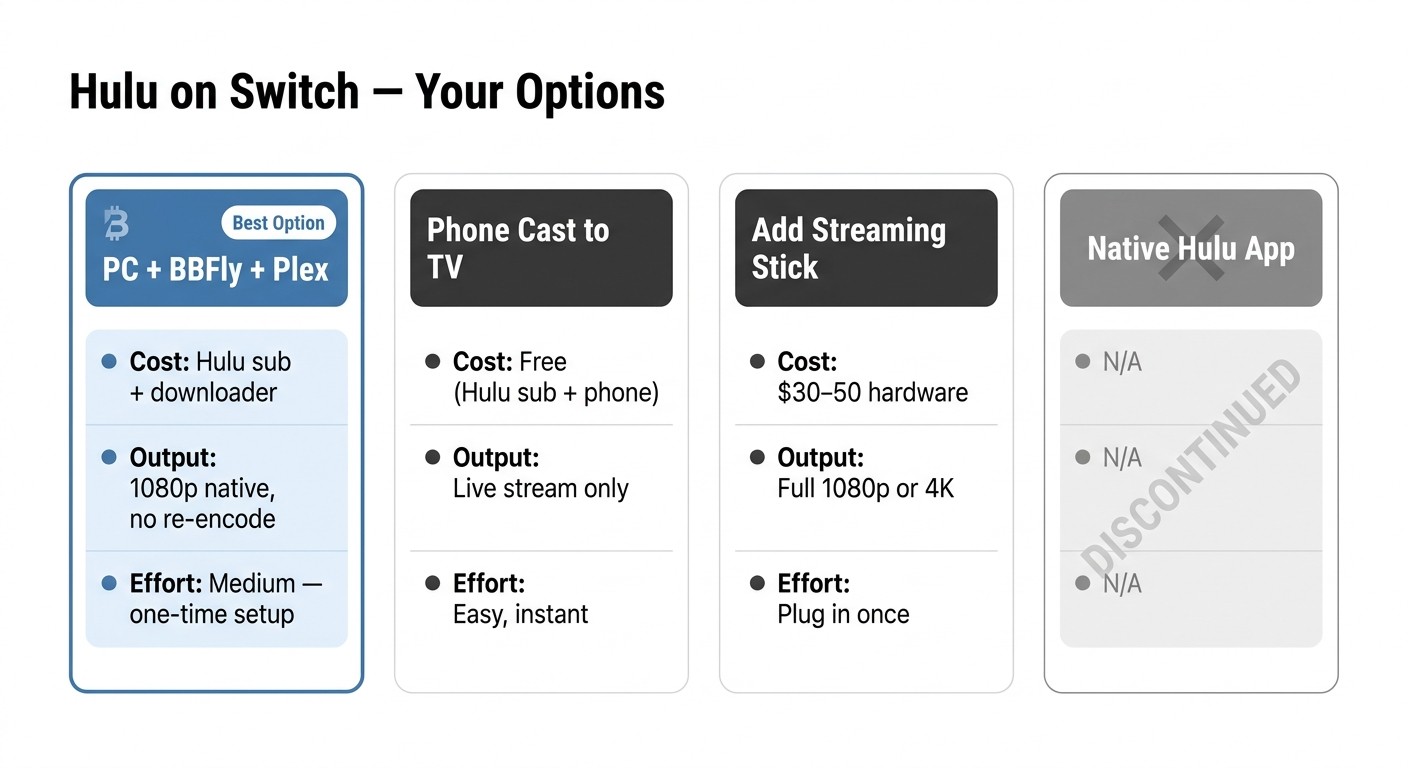 Hulu on Switch — Your Options

Best Option
PC + BBFly + Plex

- Cost: Hulu sub + downloader
- Output: 1080p native, no re-encode
- Effort: Medium — one-time setup

Phone Cast to TV

- Cost: Free (Hulu sub + phone)
- Output: Live stream only
- Effort: Easy, instant

Add Streaming Stick

- Cost: $30–50 hardware
- Output: Full 1080p or 4K
- Effort: Plug in once

Native Hulu App

- N/A
- N/A
- N/A

DISCONTINUED